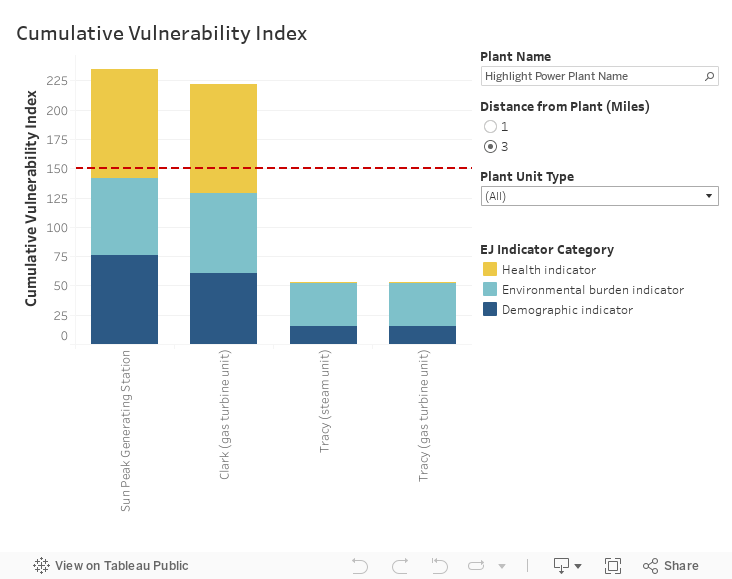 Cumulative Vulnerability Index

Cumulative Vulnerability Index

225
200
175
150
125
100
75
50
25
0

Sun Peak Generating Station
Clark (gas turbine unit)
Tracy (steam unit)
Tracy (gas turbine unit)

Plant Name
Highlight Power Plant Name

Distance from Plant (Miles)
1
3

Plant Unit Type
(All)

EJ Indicator Category
Health indicator
Environmental burden indicator
Demographic indicator

View on Tableau Public
Share